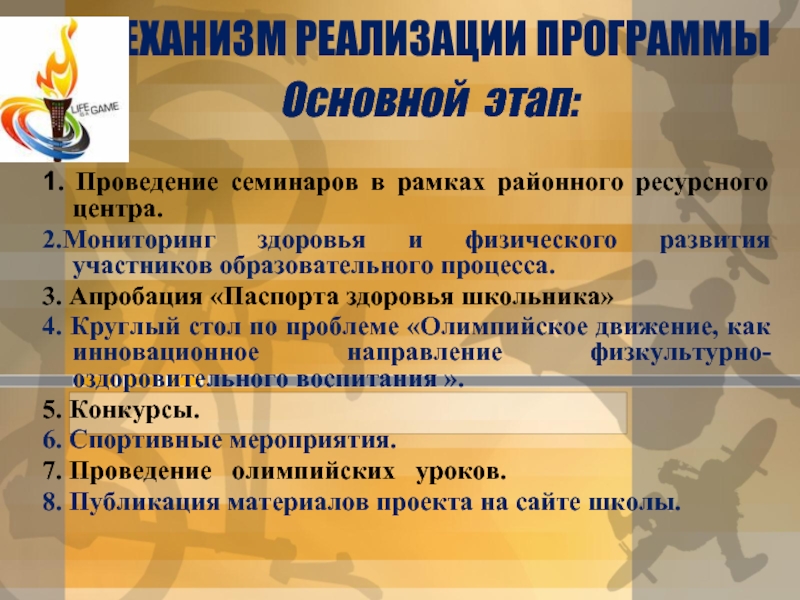 LIFE IS A GAME

ЕХАНИЗМ РЕАЛИЗАЦИИ ПРОГРАММЫ

Основной этап:

1. Проведение семинаров в рамках районного ресурсного центра.

2.Мониторинг здоровья и физического развития участников образовательного процесса.

3. Апробация «Паспорта здоровья школьника»

4. Круглый стол по проблеме «Олимпийское движение, как инновационное направление физкультурно-оздоровительного воспитания ».

5. Конкурсы.

6. Спортивные мероприятия.

7. Проведение олимпийских уроков.

8. Публикация материалов проекта на сайте школы.